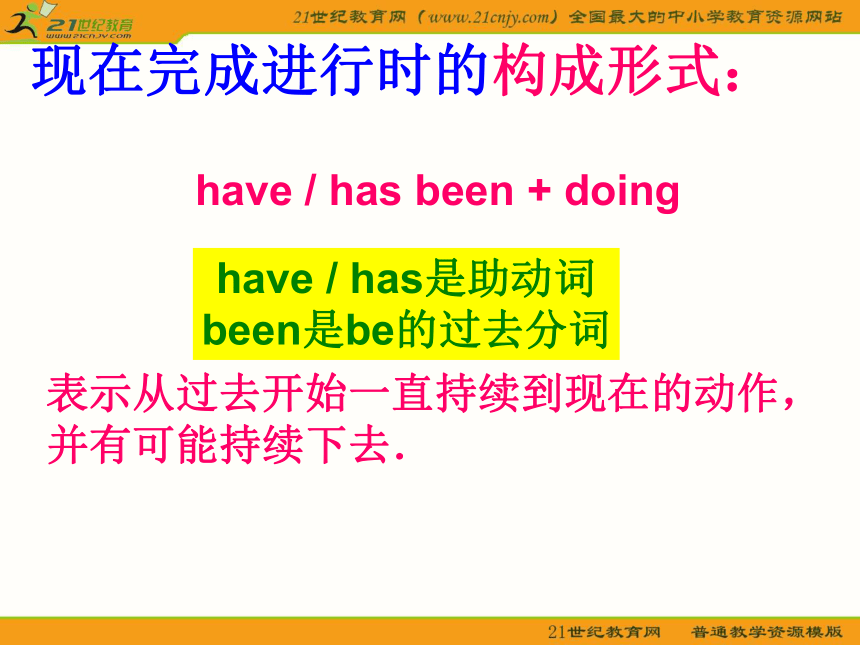 21世纪教育
www.21cnjy.com
21世纪教育网（www.21cnjy.com）全国最大的中小学教育资源网站

现在完成进行时的构成形式：

have / has been + doing

have / has是助动词
been是be的过去分词

表示从过去开始一直持续到现在的动作，并有可能持续下去.

21世纪教育网　普通教学资源模版